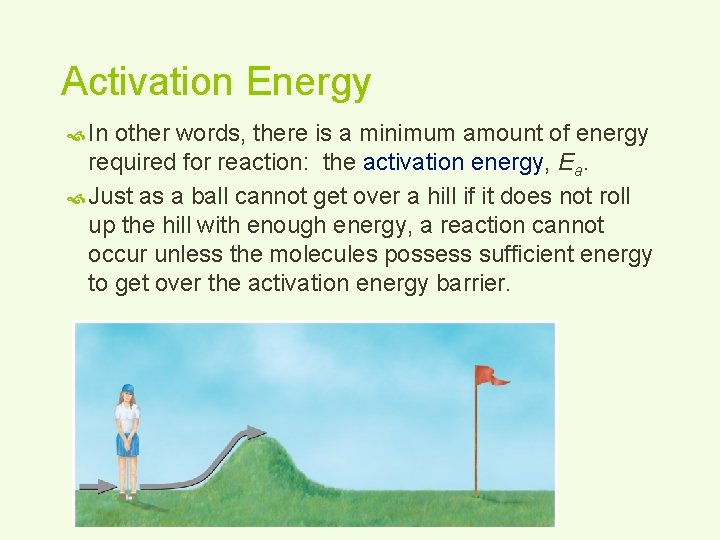 Activation Energy

In other words, there is a minimum amount of energy required for reaction: the activation energy, $E_a$.

Just as a ball cannot get over a hill if it does not roll up the hill with enough energy, a reaction cannot occur unless the molecules possess sufficient energy to get over the activation energy barrier.